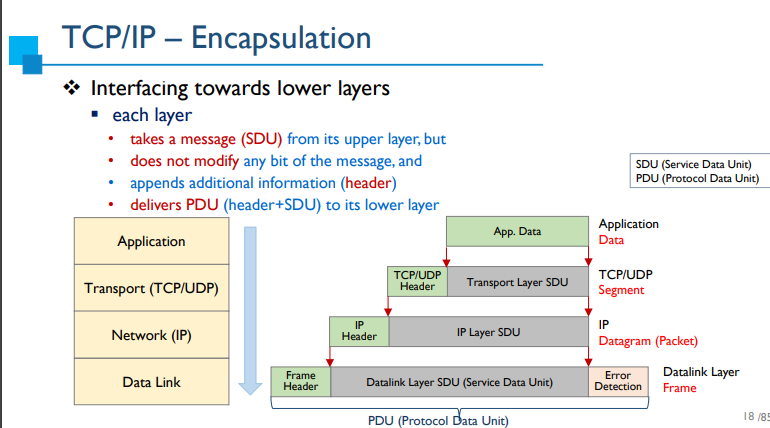 TCP/IP – Encapsulation

❖ Interfacing towards lower layers

▪ each layer

• takes a message (SDU) from its upper layer, but

• does not modify any bit of the message, and

• appends additional information (header)

• delivers PDU (header+SDU) to its lower layer

SDU (Service Data Unit)
PDU (Protocol Data Unit)

Application

Transport (TCP/UDP)

Network (IP)

Data Link

App. Data

Application
Data

TCP/UDP Header

Transport Layer SDU

TCP/UDP
Segment

IP Header

IP Layer SDU

IP
Datagram (Packet)

Frame Header

Datalink Layer SDU (Service Data Unit)

Error Detection

Datalink Layer
Frame

PDU (Protocol Data Unit)

18 /85